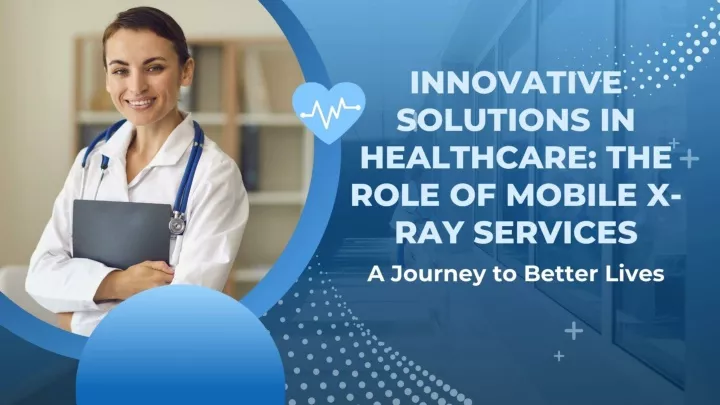 INNOVATIVE SOLUTIONS IN HEALTHCARE: THE ROLE OF MOBILE X-RAY SERVICES

A Journey to Better Lives